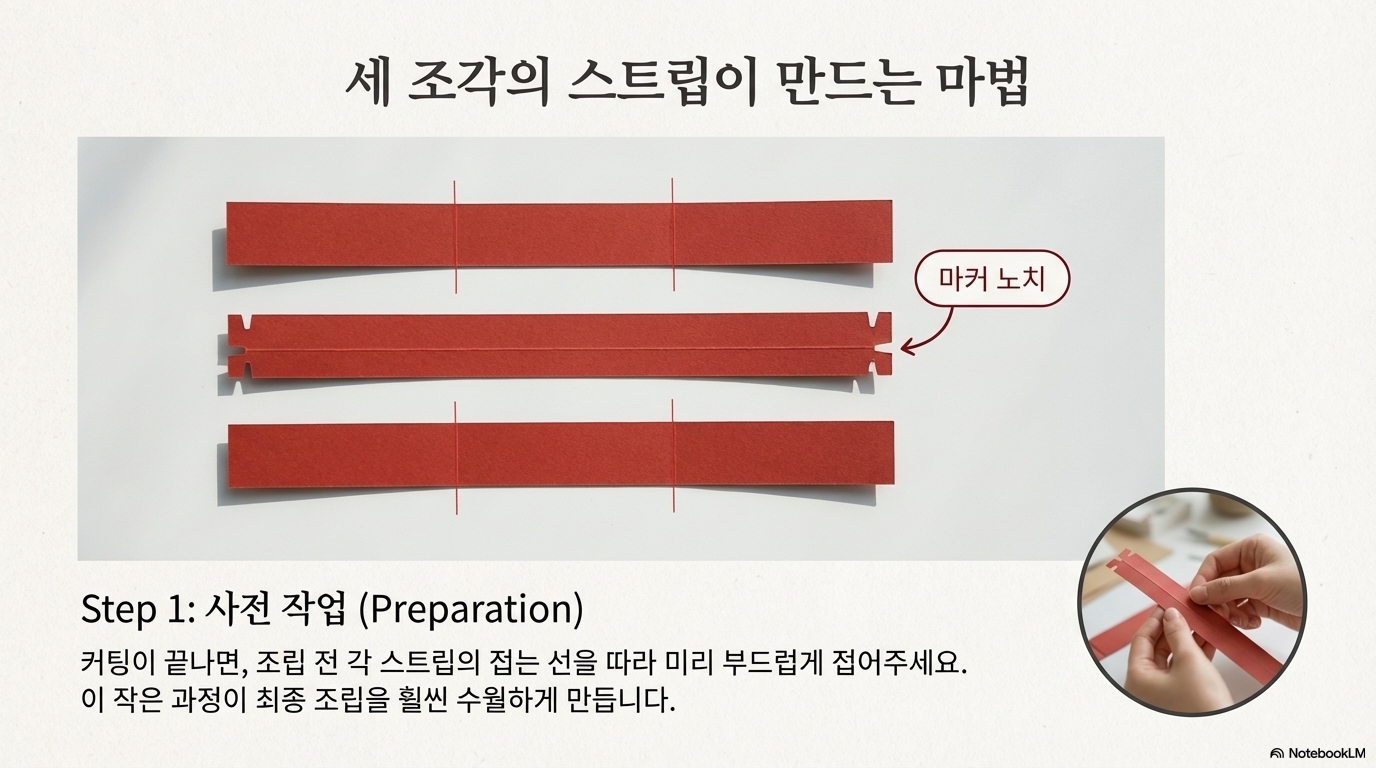 세 조각의 스트립이 만드는 마법

마커 노치

Step 1: 사전 작업 (Preparation)

커팅이 끝나면, 조립 전 각 스트립의 접는 선을 따라 미리 부드럽게 접어주세요. 이 작은 과정이 최종 조립을 훨씬 수월하게 만듭니다.

NotebookLM